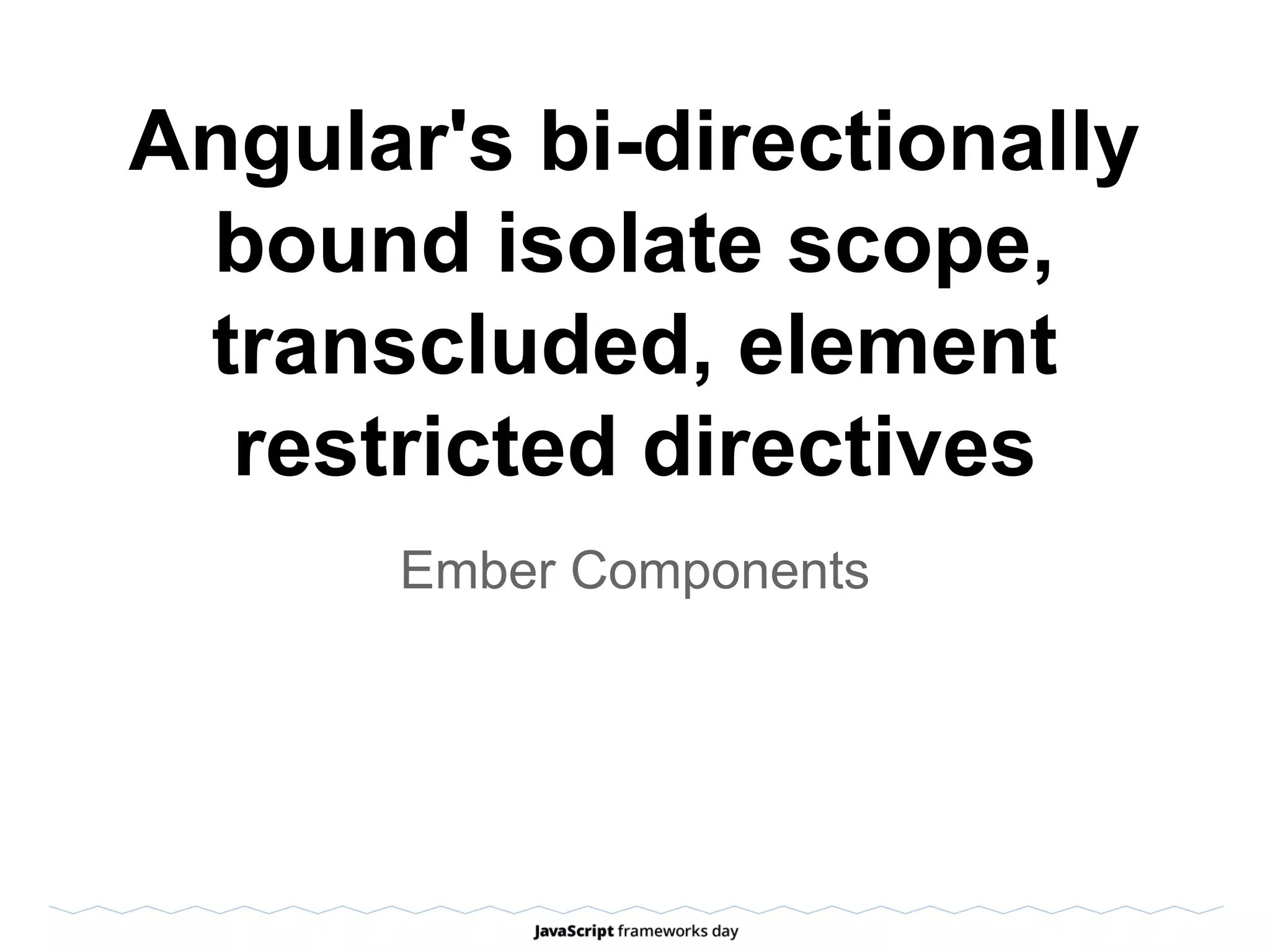 Angular's bi-directionally bound isolate scope, transcluded, element restricted directives

Ember Components

JavaScript frameworks day